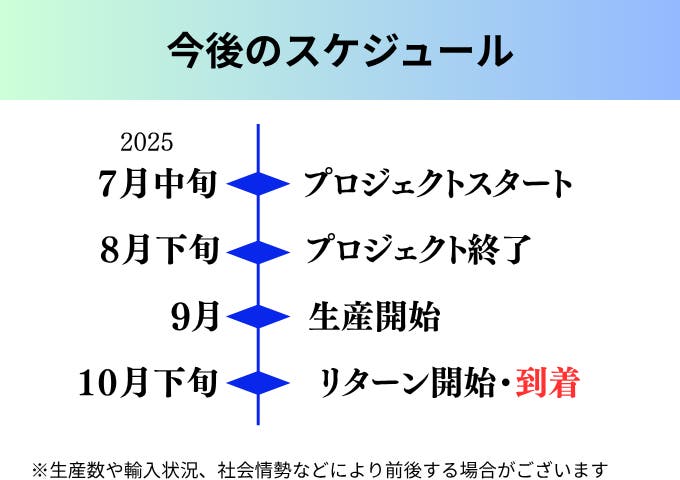 今後のスケジュール

2025

7月中旬 プロジェクトスタート

8月下旬 プロジェクト終了

9月 生産開始

10月下旬 リターン開始・到着

※生産数や輸入状況、社会情勢などにより前後する場合がございます